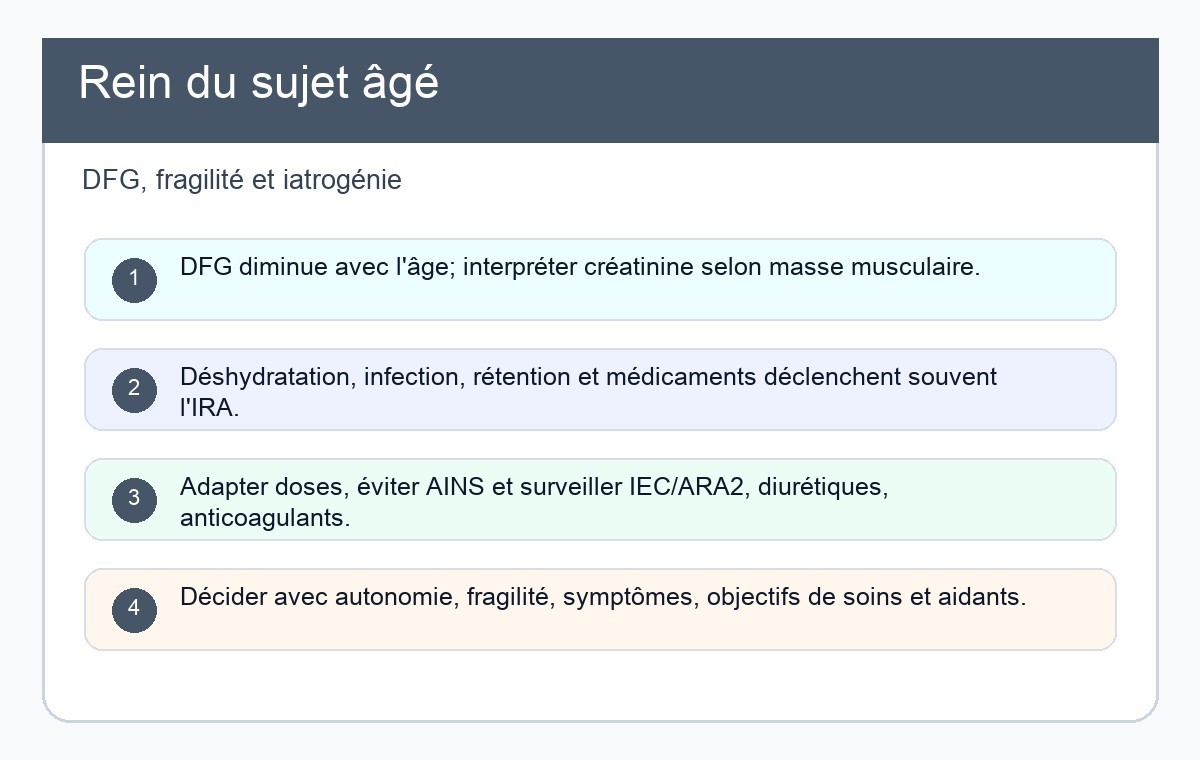 Rein du sujet âgé

DFG, fragilité et iatrogénie

1 DFG diminue avec l'âge; interpréter créatinine selon masse musculaire.

2 Déshydratation, infection, rétention et médicaments déclenchent souvent l'IRA.

3 Adapter doses, éviter AINS et surveiller IEC/ARA2, diurétiques, anticoagulants.

4 Décider avec autonomie, fragilité, symptômes, objectifs de soins et aidants.